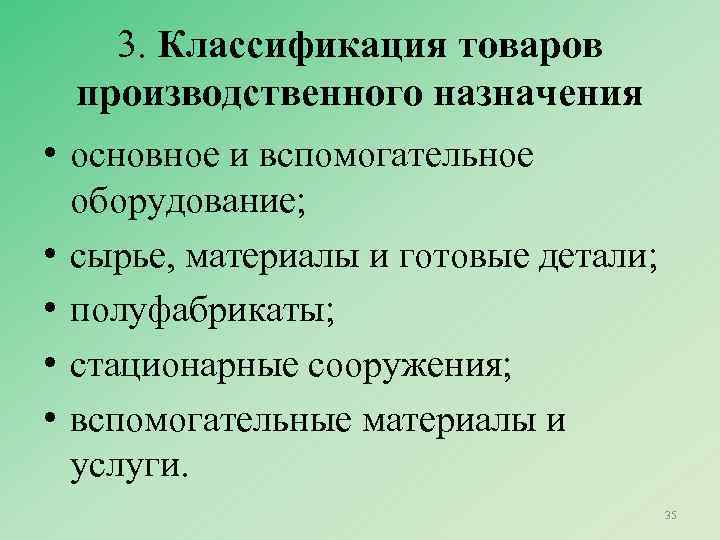 3. Классификация товаров производственного назначения

• основное и вспомогательное оборудование;
• сырье, материалы и готовые детали;
• полуфабрикаты;
• стационарные сооружения;
• вспомогательные материалы и услуги.

35